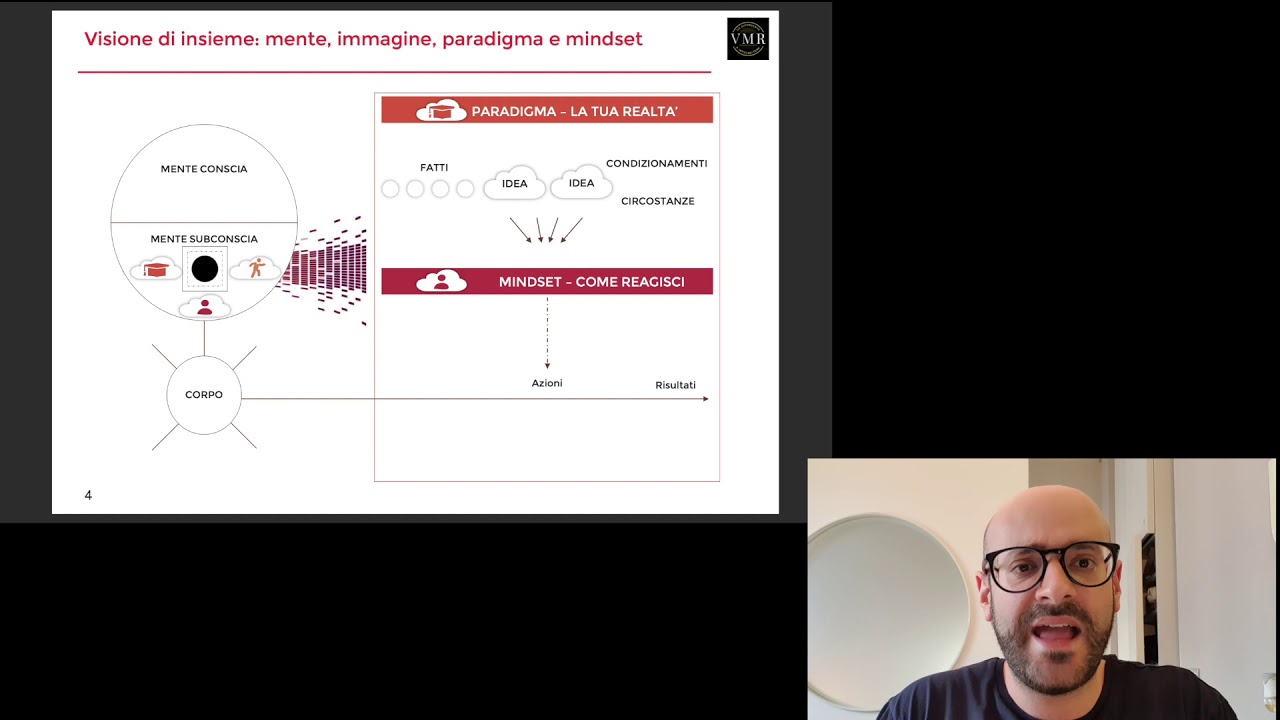 Visione di insieme: mente, immagine, paradigma e mindset

VMR

MENTE CONSCIA

MENTE SUBCONSCIA

CORPO

PARADIGMA – LA TUA REALTA'

FATTI

IDEA

IDEA

CONDIZIONAMENTI

CIRCOSTANZE

MINDSET – COME REAGISCI

Azioni

Risultati

4